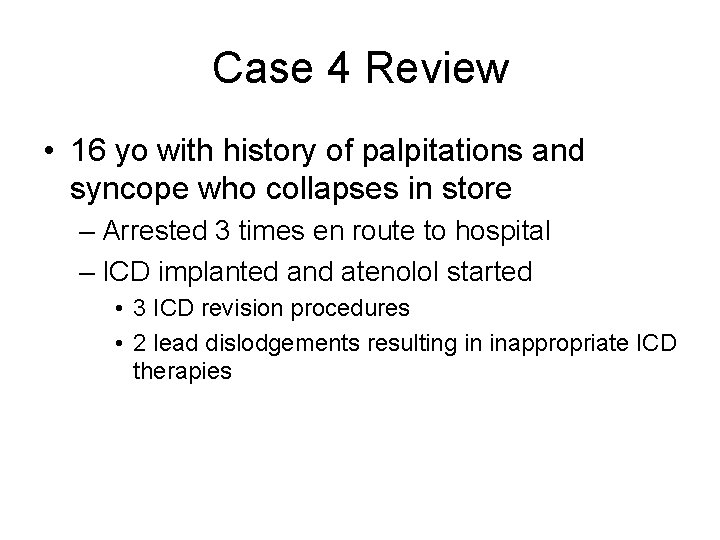 Case 4 Review

• 16 yo with history of palpitations and syncope who collapses in store

– Arrested 3 times en route to hospital

– ICD implanted and atenolol started

• 3 ICD revision procedures

• 2 lead dislodgements resulting in inappropriate ICD therapies